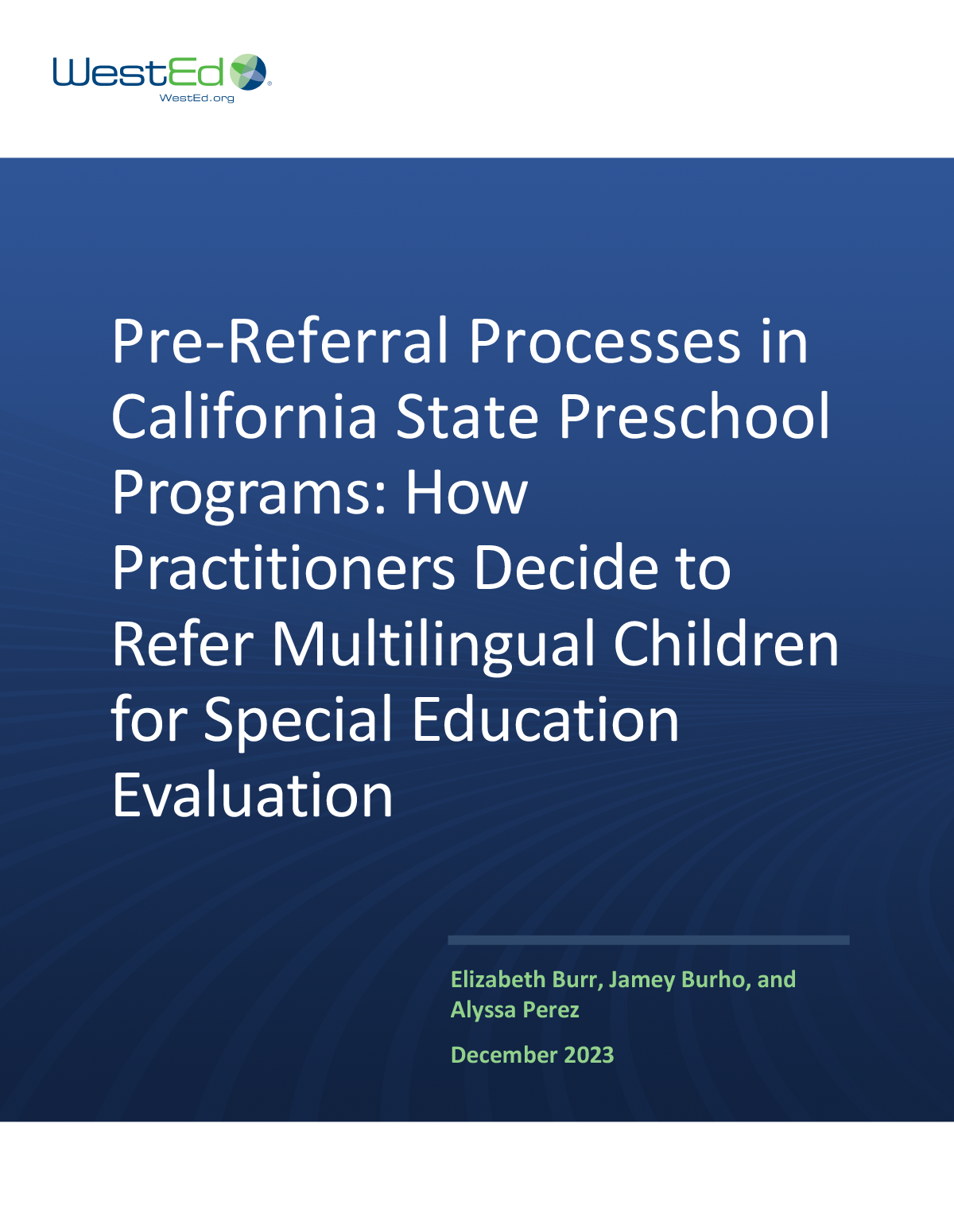 WestEd®
WestEd.org

Pre-Referral Processes in California State Preschool Programs: How Practitioners Decide to Refer Multilingual Children for Special Education Evaluation

Elizabeth Burr, Jamey Burho, and Alyssa Perez

December 2023